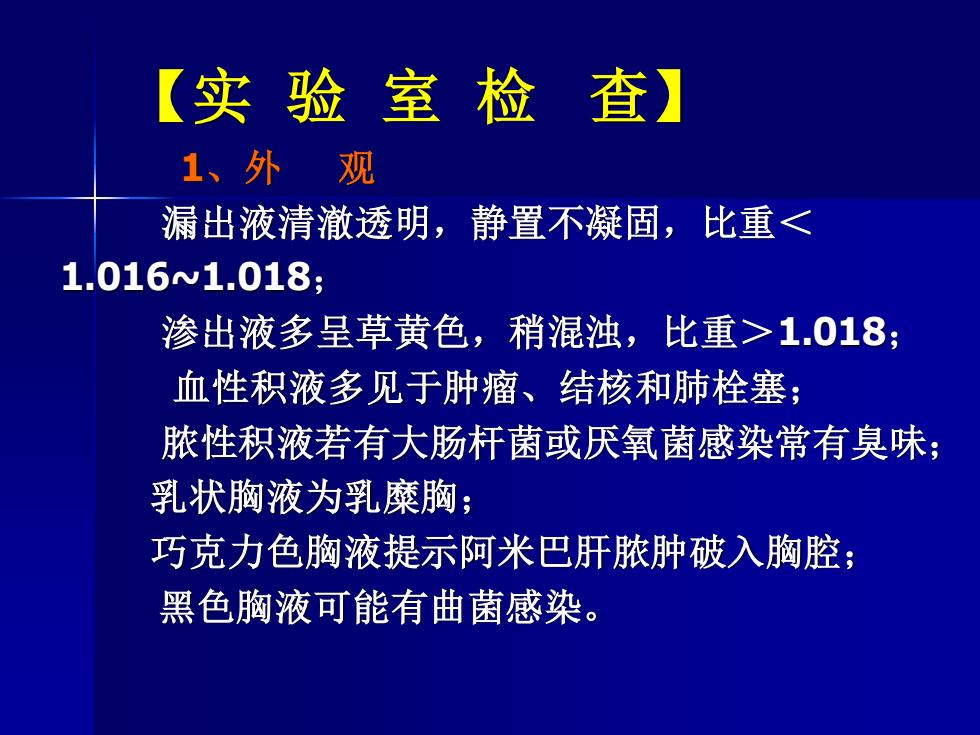 【实 验 室 检 查】

1、外 观

漏出液清澈透明，静置不凝固，比重＜1.016~1.018；

渗出液多呈草黄色，稍混浊，比重＞1.018；

血性积液多见于肿瘤、结核和肺栓塞；

脓性积液若有大肠杆菌或厌氧菌感染常有臭味；

乳状胸液为乳糜胸；

巧克力色胸液提示阿米巴肝脓肿破入胸腔；

黑色胸液可能有曲菌感染。